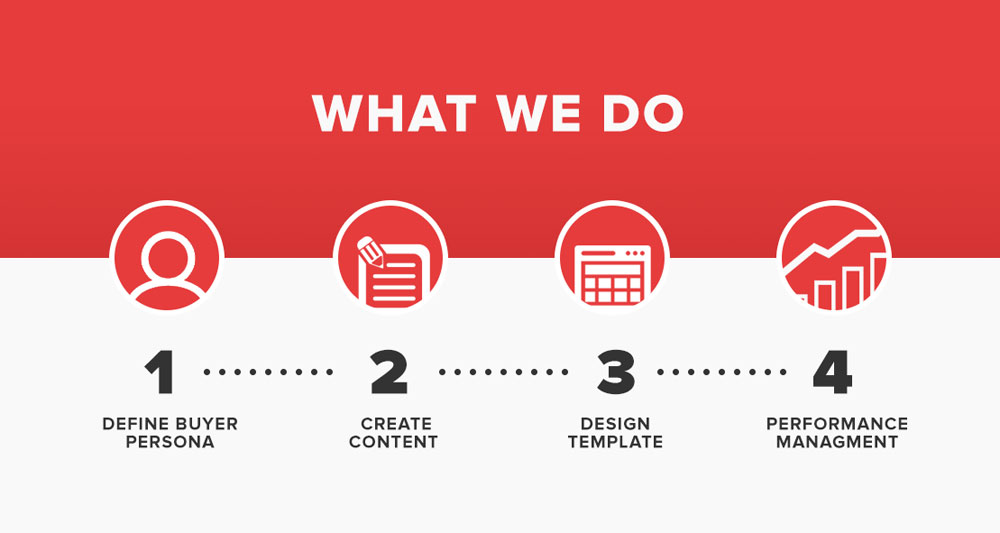 WHAT WE DO

1

DEFINE BUYER PERSONA

2

CREATE CONTENT

3

DESIGN TEMPLATE

4

PERFORMANCE MANAGMENT